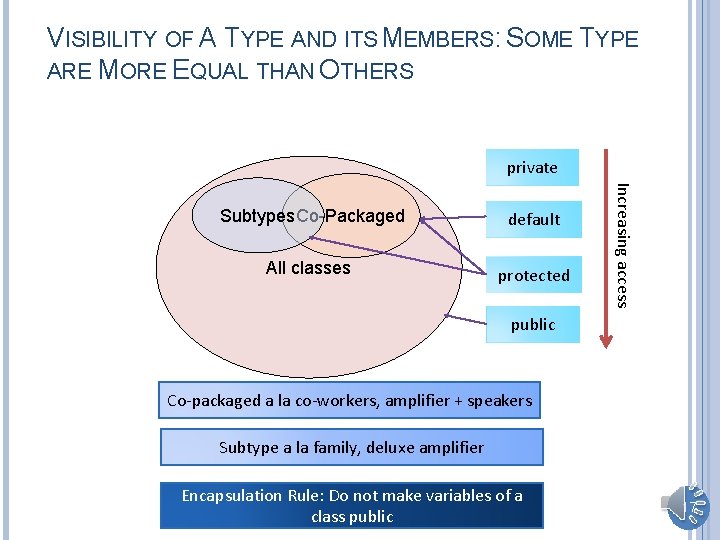 VISIBILITY OF A TYPE AND ITS MEMBERS: SOME TYPE ARE MORE EQUAL THAN OTHERS

Subtypes Co-Packaged

All classes

private

default

protected

public

Increasing access

Co-packaged a la co-workers, amplifier + speakers

Subtype a la family, deluxe amplifier

Encapsulation Rule: Do not make variables of a class public